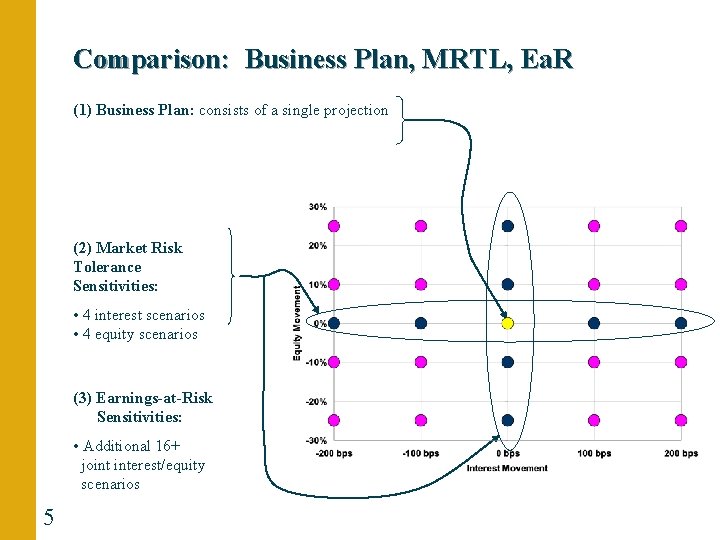 Comparison: Business Plan, MRTL, EaR

(1) Business Plan: consists of a single projection

(2) Market Risk Tolerance Sensitivities:

• 4 interest scenarios
• 4 equity scenarios

(3) Earnings-at-Risk Sensitivities:

• Additional 16+ joint interest/equity scenarios

30%
20%
10%
0%
-10%
-20%
-30%
Equity Movement
-200 bps
-100 bps
0 bps
100 bps
200 bps
Interest Movement

5